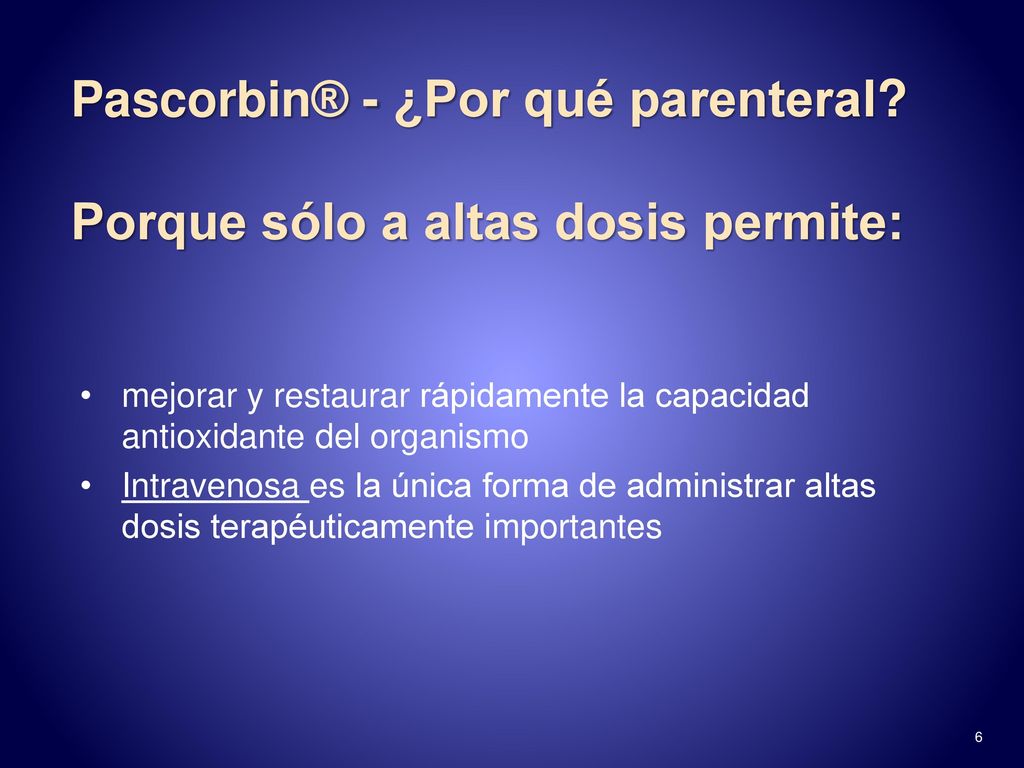 Pascorbin® - ¿Por qué parenteral?

Porque sólo a altas dosis permite:

• mejorar y restaurar rápidamente la capacidad antioxidante del organismo
• Intravenosa es la única forma de administrar altas dosis terapéuticamente importantes

6